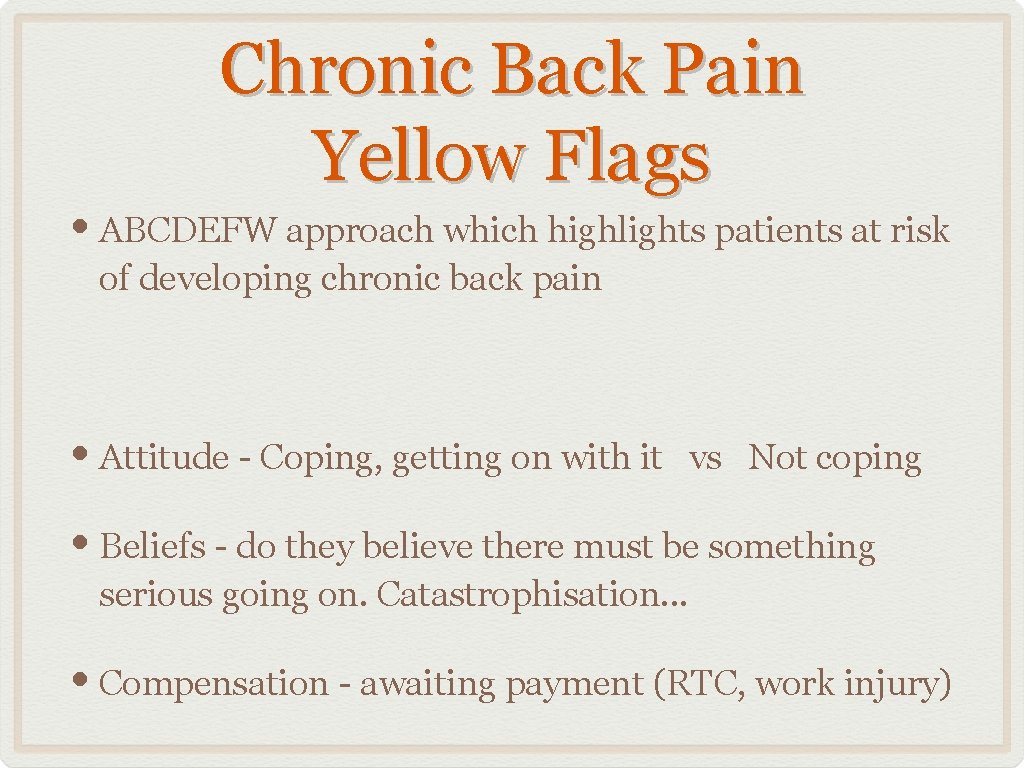 Chronic Back Pain
Yellow Flags

• ABCDEFW approach which highlights patients at risk of developing chronic back pain

• Attitude - Coping, getting on with it vs Not coping

• Beliefs - do they believe there must be something serious going on. Catastrophisation...

• Compensation - awaiting payment (RTC, work injury)